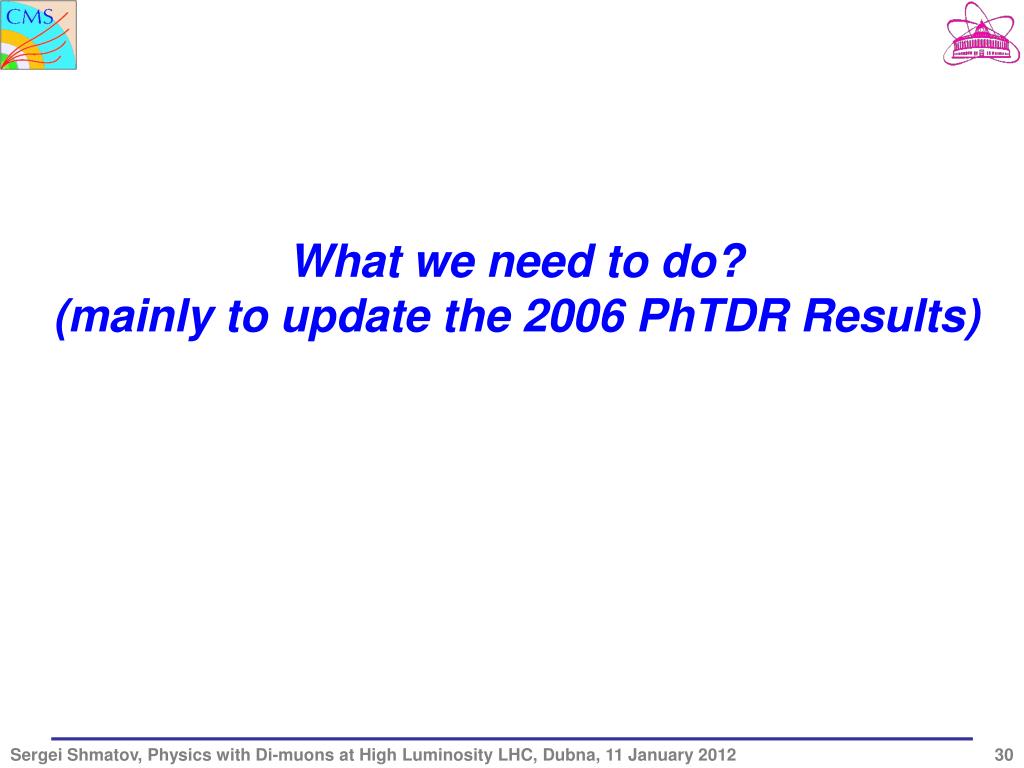 CMS

What we need to do?
(mainly to update the 2006 PhTDR Results)

Sergei Shmatov, Physics with Di-muons at High Luminosity LHC, Dubna, 11 January 2012

30